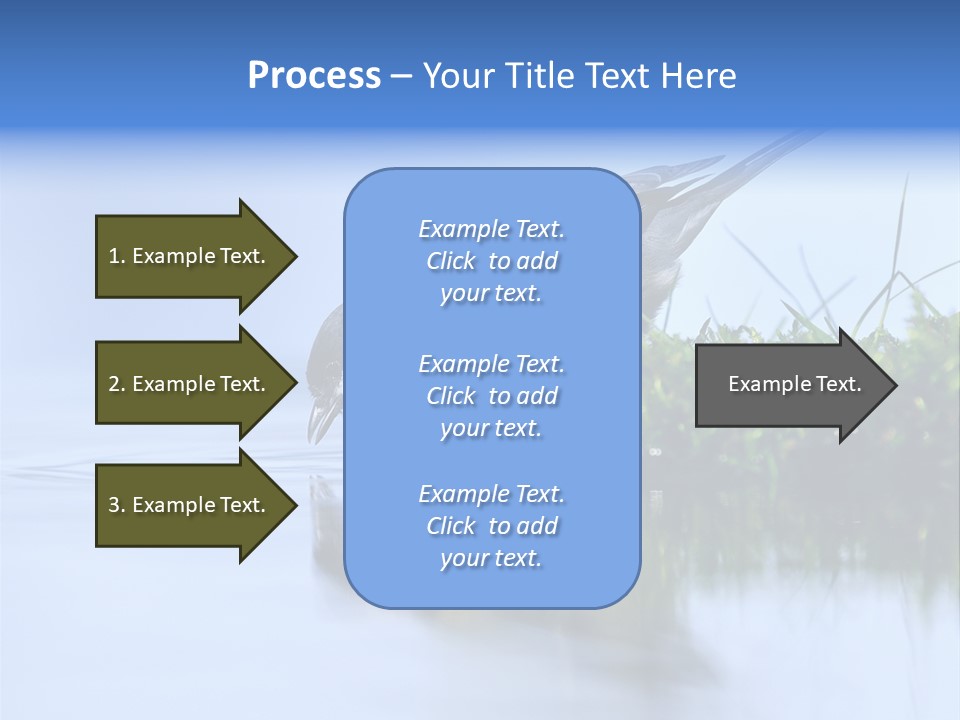 Process – Your Title Text Here

1. Example Text.

2. Example Text.

3. Example Text.

Example Text. Click to add your text.

Example Text. Click to add your text.

Example Text. Click to add your text.

Example Text.